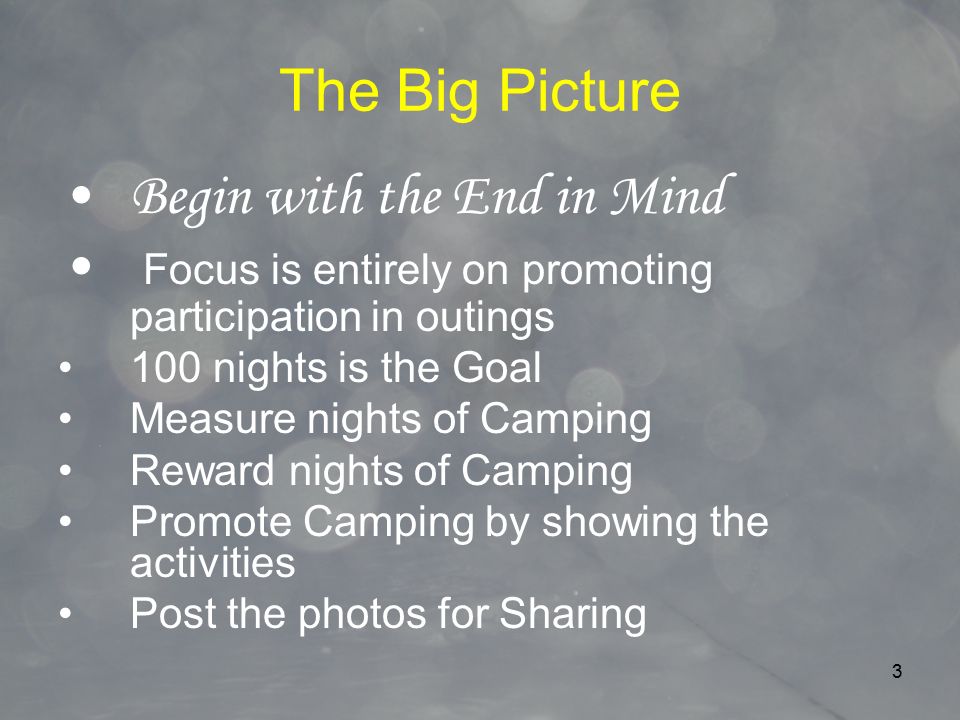 The Big Picture

• Begin with the End in Mind
• Focus is entirely on promoting participation in outings
• 100 nights is the Goal
• Measure nights of Camping
• Reward nights of Camping
• Promote Camping by showing the activities
• Post the photos for Sharing

3